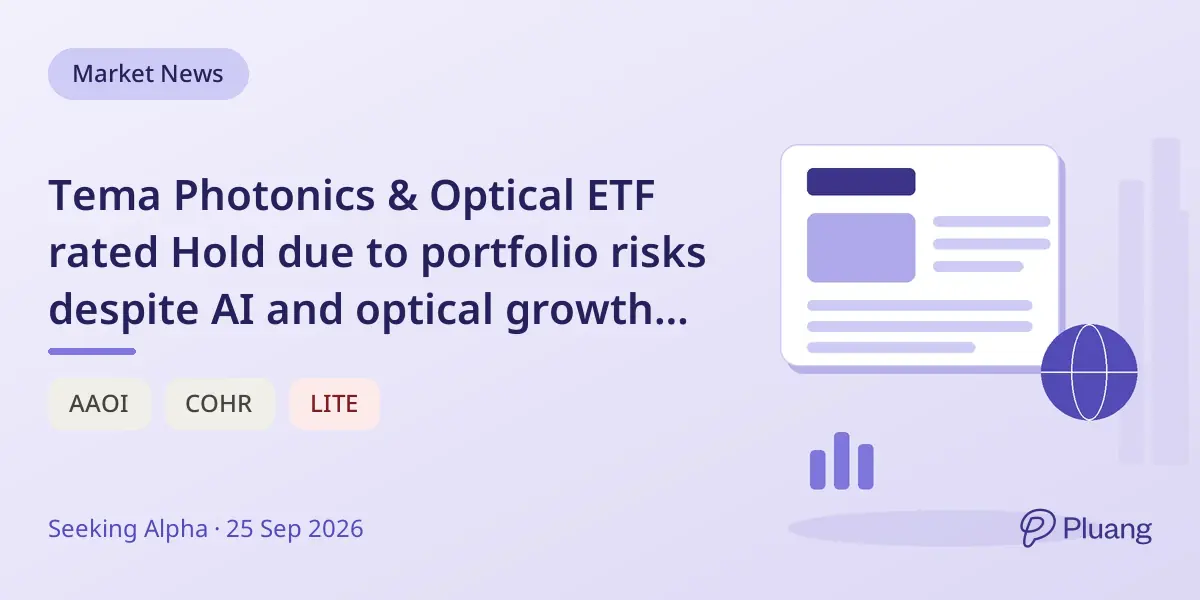 Market News

Tema Photonics & Optical ETF rated Hold due to portfolio risks despite AI and optical growth...

AAOI
COHR
LITE

Seeking Alpha · 25 Sep 2026

Pluang